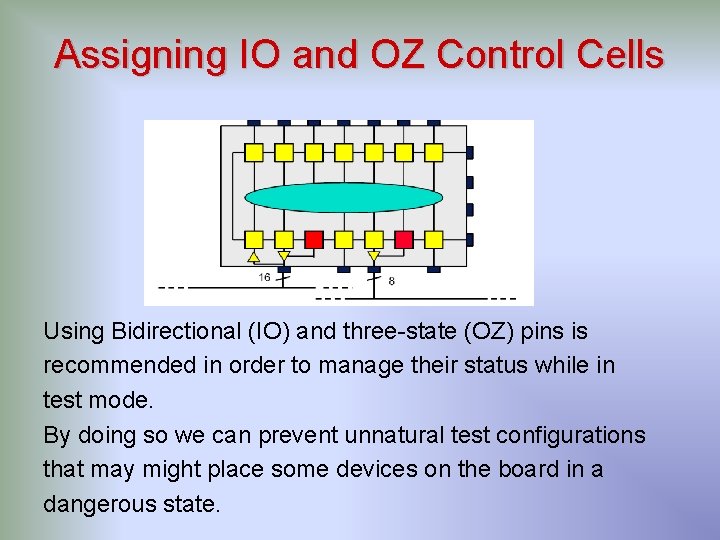 Assigning IO and OZ Control Cells

16

8

Using Bidirectional (IO) and three-state (OZ) pins is recommended in order to manage their status while in test mode.
By doing so we can prevent unnatural test configurations that may might place some devices on the board in a dangerous state.